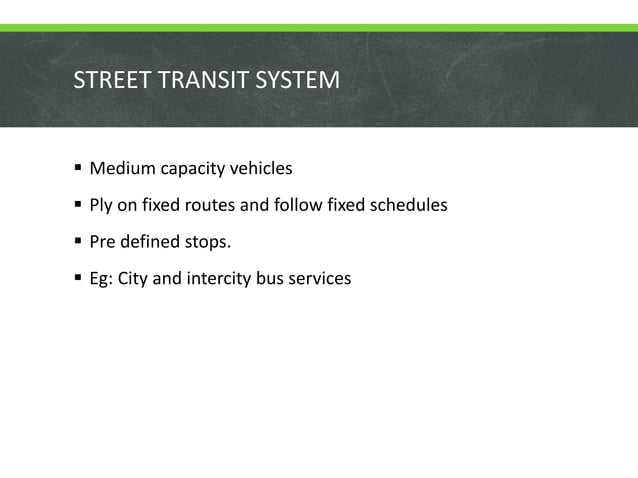 STREET TRANSIT SYSTEM

▪ Medium capacity vehicles

▪ Ply on fixed routes and follow fixed schedules

▪ Pre defined stops.

▪ Eg: City and intercity bus services